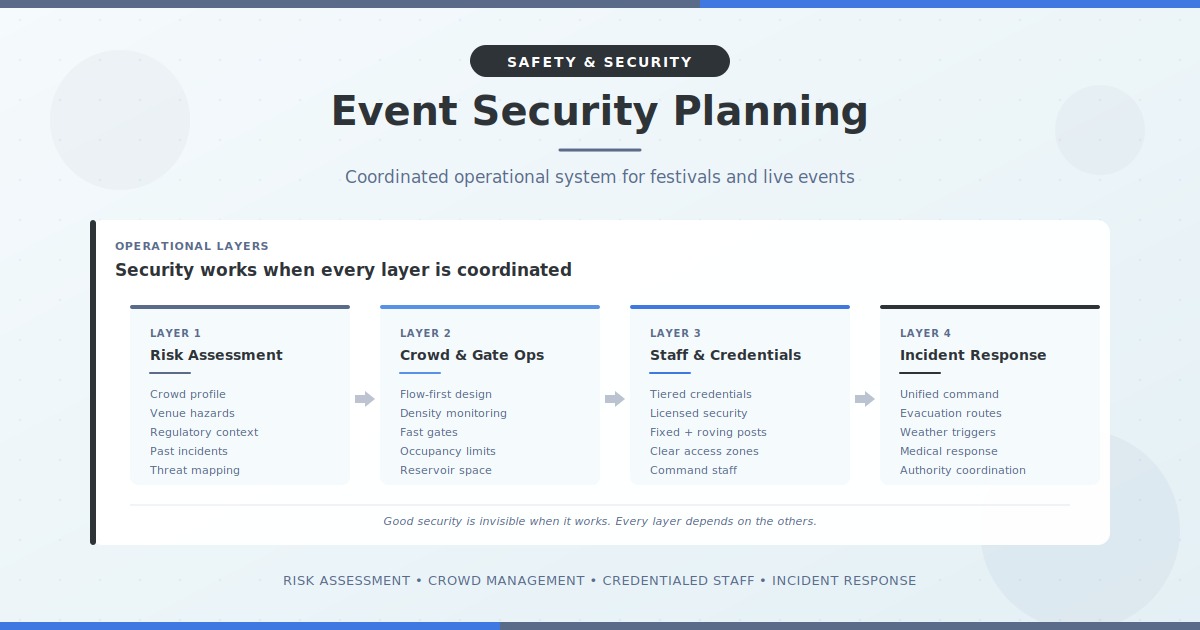 SAFETY & SECURITY

Event Security Planning

Coordinated operational system for festivals and live events

OPERATIONAL LAYERS

Security works when every layer is coordinated

LAYER 1
Risk Assessment
Crowd profile
Venue hazards
Regulatory context
Past incidents
Threat mapping

LAYER 2
Crowd & Gate Ops
Flow-first design
Density monitoring
Fast gates
Occupancy limits
Reservoir space

LAYER 3
Staff & Credentials
Tiered credentials
Licensed security
Fixed + roving posts
Clear access zones
Command staff

LAYER 4
Incident Response
Unified command
Evacuation routes
Weather triggers
Medical response
Authority coordination

Good security is invisible when it works. Every layer depends on the others.

RISK ASSESSMENT • CROWD MANAGEMENT • CREDENTIALED STAFF • INCIDENT RESPONSE